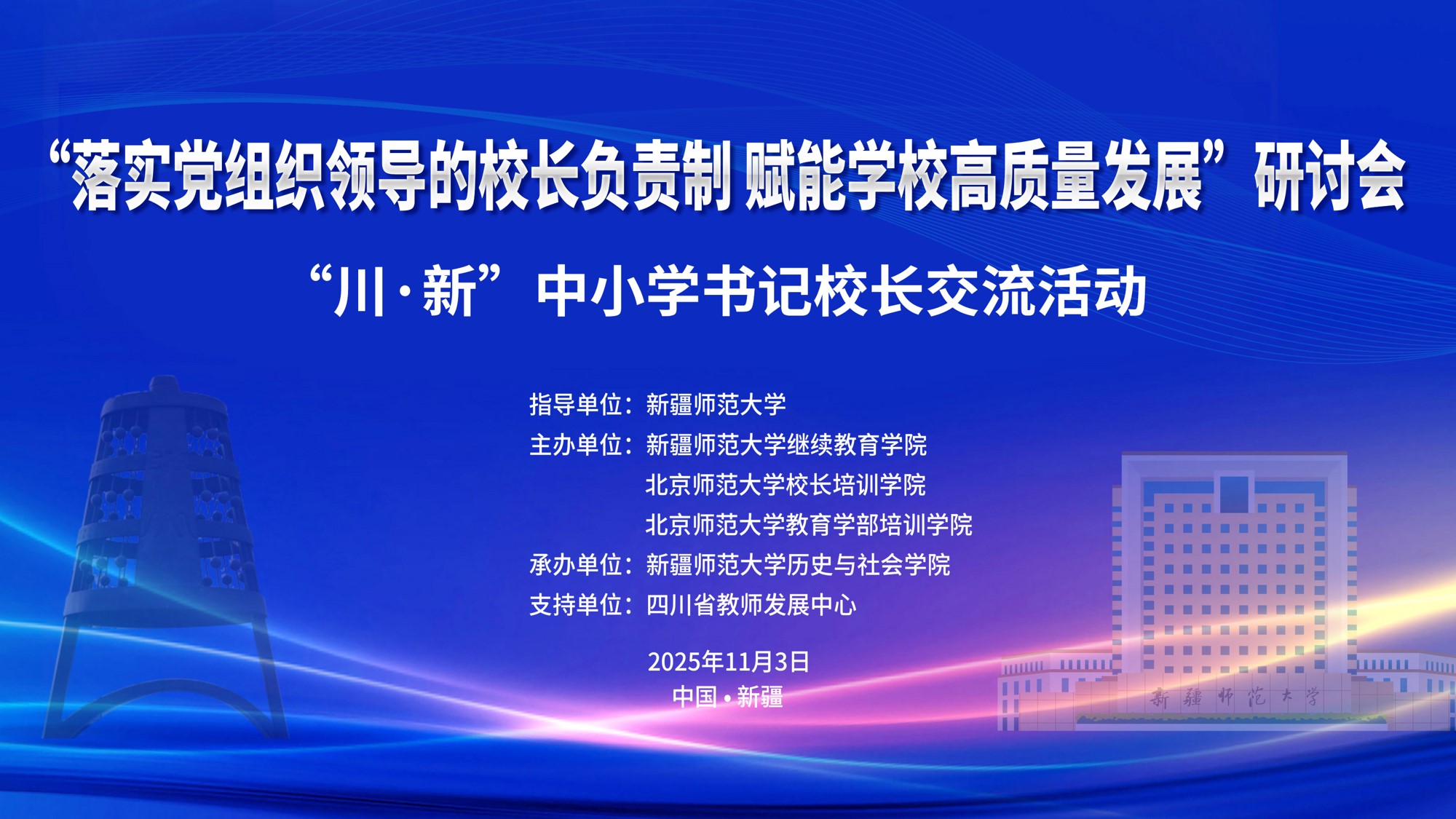 “落实党组织领导的校长负责制 赋能学校高质量发展”研讨会

“川·新”中小学书记校长交流活动

指导单位：新疆师范大学
主办单位：新疆师范大学继续教育学院
北京师范大学校长培训学院
北京师范大学教育学部培训学院
承办单位：新疆师范大学历史与社会学院
支持单位：四川省教师发展中心

2025年11月3日
中国·新疆

新疆师范大学